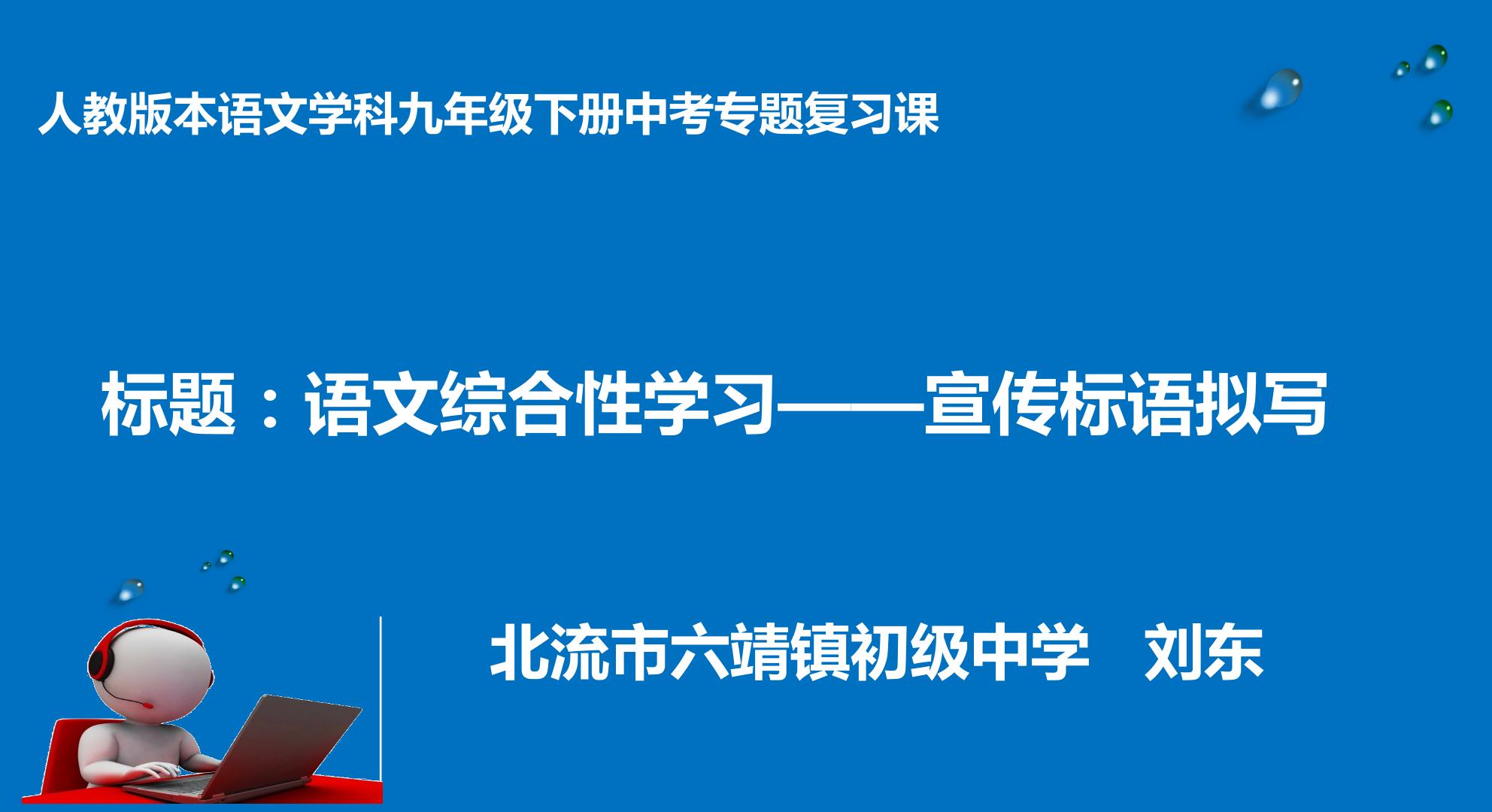 人教版本语文学科九年级下册中考专题复习课

标题：语文综合性学习——宣传标语拟写

北流市六靖镇初级中学 刘东